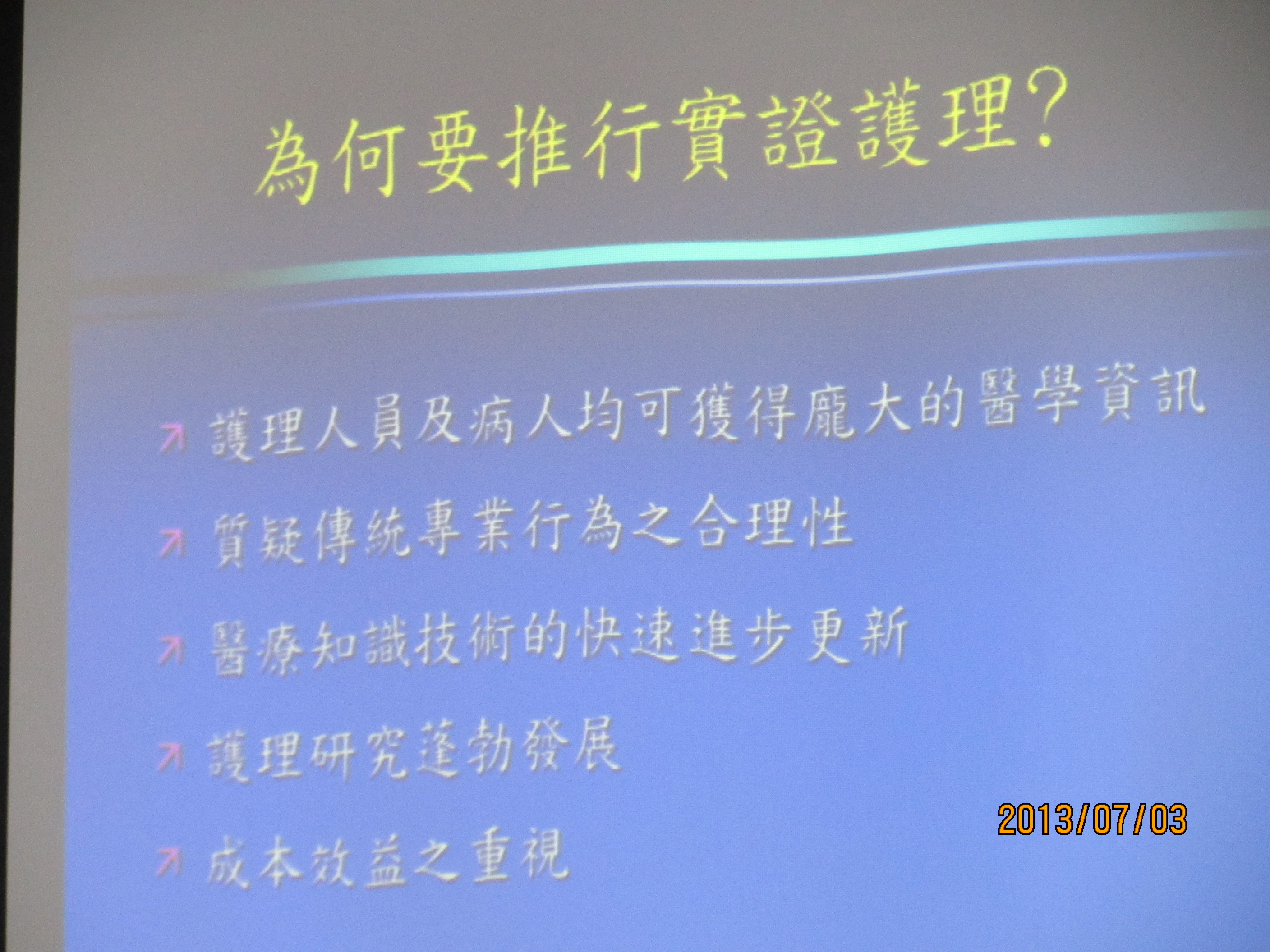 為何要推行實證護理?

護理人員及病人均可獲得龐大的醫學資訊

質疑傳統專業行為之合理性

醫療知識技術的快速進步更新

護理研究蓬勃發展

成本效益之重視

2013/07/03